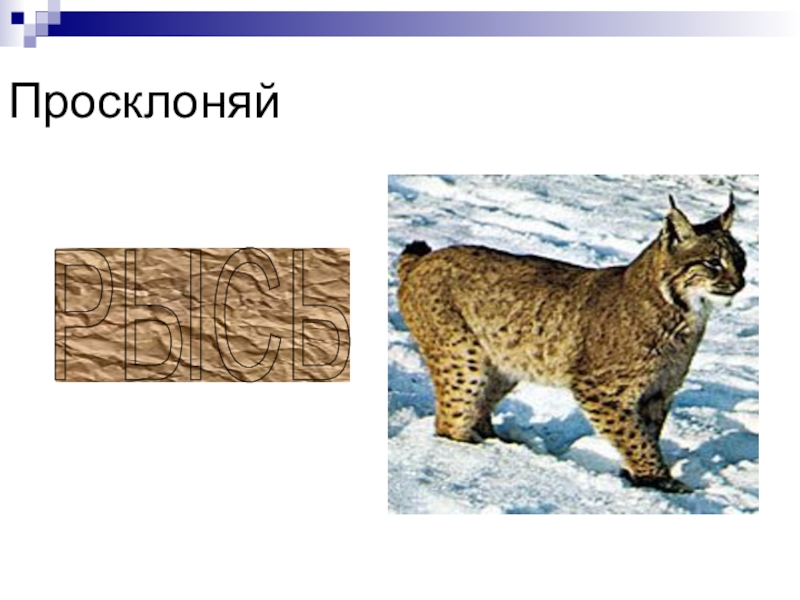 Просклоняй

РЫСЬ